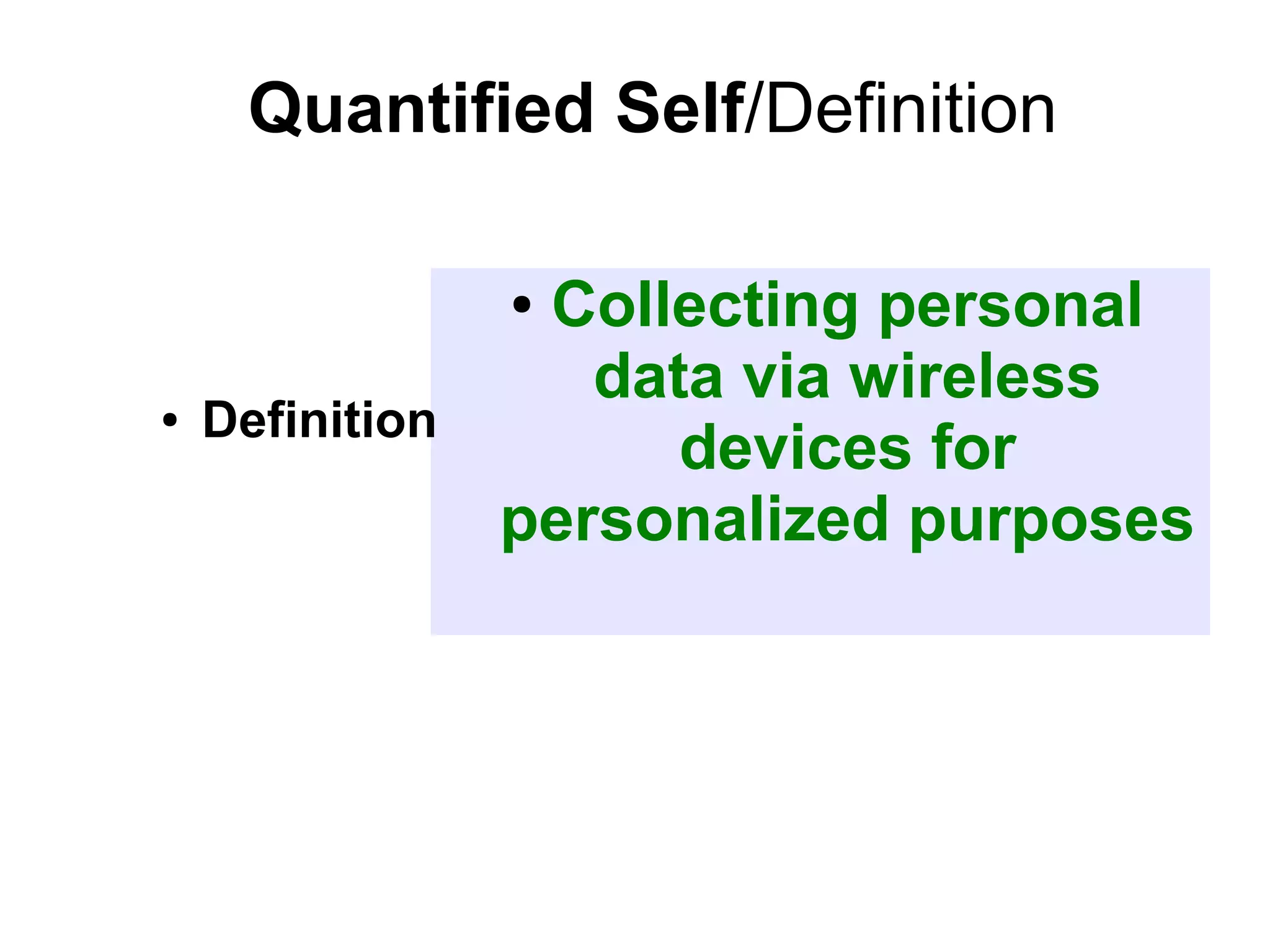 Quantified Self/Definition

• Definition

• Collecting personal data via wireless devices for personalized purposes